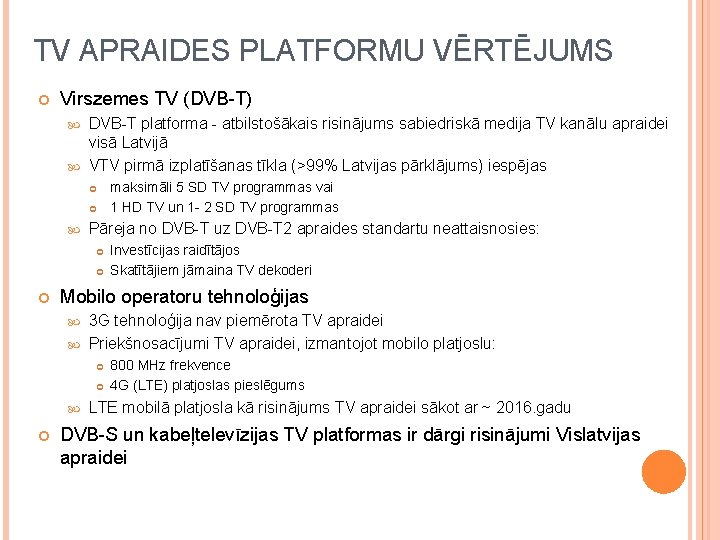 TV APRAIDES PLATFORMU VĒRTĒJUMS

Virszemes TV (DVB-T)

DVB-T platforma - atbilstošākais risinājums sabiedriskā medija TV kanālu apraidei visā Latvijā

VTV pirmā izplatīšanas tīkla (>99% Latvijas pārklājums) iespējas

maksimāli 5 SD TV programmas vai

1 HD TV un 1- 2 SD TV programmas

Pāreja no DVB-T uz DVB-T2 apraides standartu neattaisnosies:

Investīcijas raidītājos

Skatītājiem jāmaina TV dekoderi

Mobilo operatoru tehnoloģijas

3G tehnoloģija nav piemērota TV apraidei

Priekšnosacījumi TV apraidei, izmantojot mobilo platjoslu:

800 MHz frekvence

4G (LTE) platjoslas pieslēgums

LTE mobilā platjosla kā risinājums TV apraidei sākot ar ~ 2016.gadu

DVB-S un kabeļtelevīzijas TV platformas ir dārgi risinājumi Vislatvijas apraidei